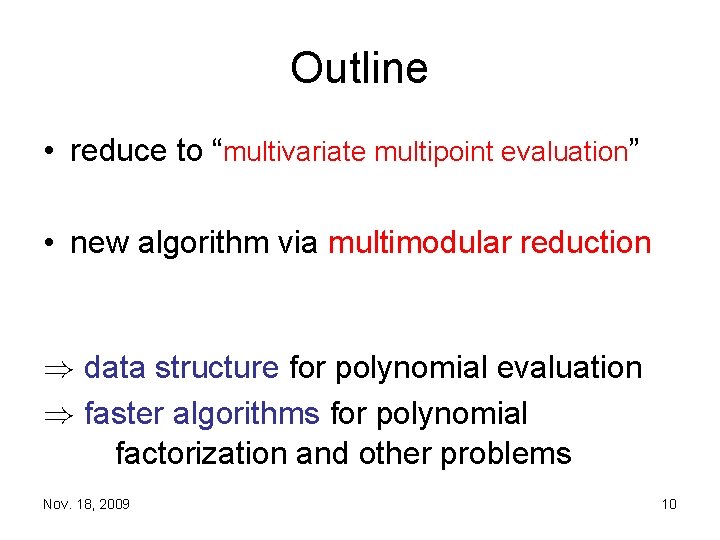 Outline

• reduce to "multivariate multipoint evaluation"

• new algorithm via multimodular reduction

$\Rightarrow$ data structure for polynomial evaluation

$\Rightarrow$ faster algorithms for polynomial factorization and other problems

Nov. 18, 2009

10